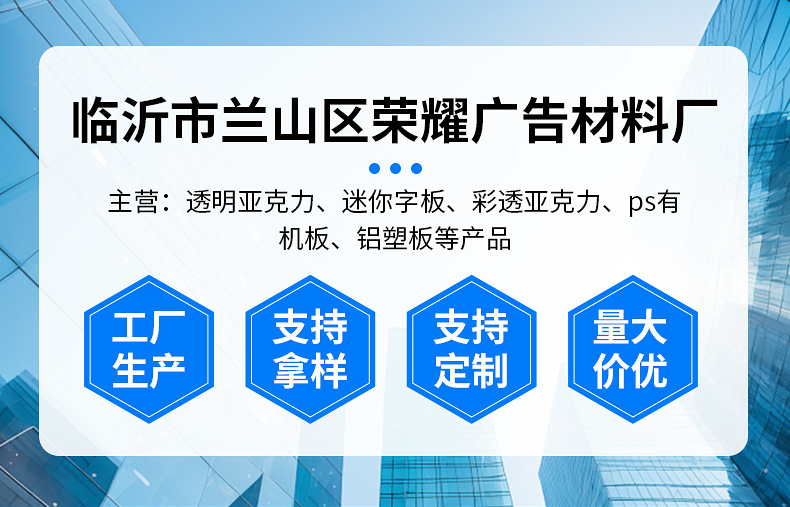 临沂市兰山区荣耀广告材料厂

主营：透明亚克力、迷你字板、彩透亚克力、ps有机板、铝塑板等产品

工厂生产

支持拿样

支持定制

量大价优